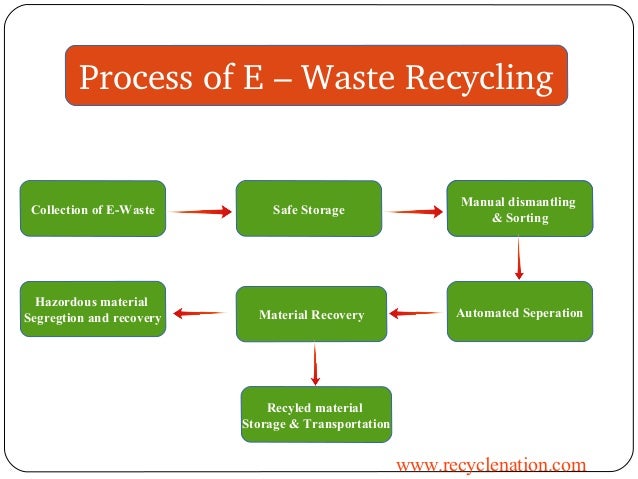 Process of E – Waste Recycling

Collection of E-Waste

Safe Storage

Manual dismantling & Sorting

Automated Seperation

Material Recovery

Hazordous material Segregtion and recovery

Recyled material Storage & Transportation

www.recyclenation.com